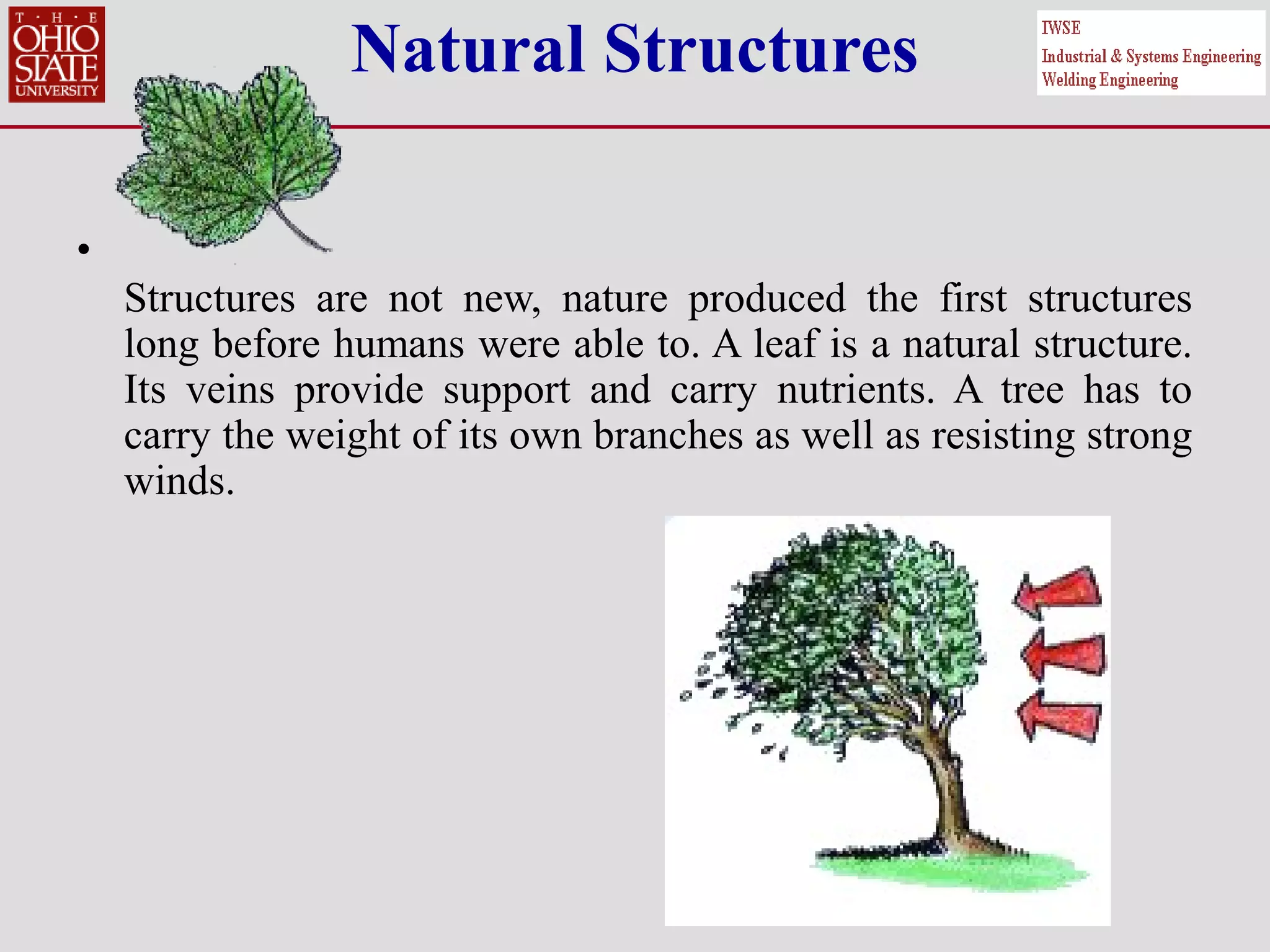 T · H · E
OHIO
STATE
UNIVERSITY

Natural Structures

IWSE
Industrial & Systems Engineering
Welding Engineering

•

Structures are not new, nature produced the first structures long before humans were able to. A leaf is a natural structure. Its veins provide support and carry nutrients. A tree has to carry the weight of its own branches as well as resisting strong winds.